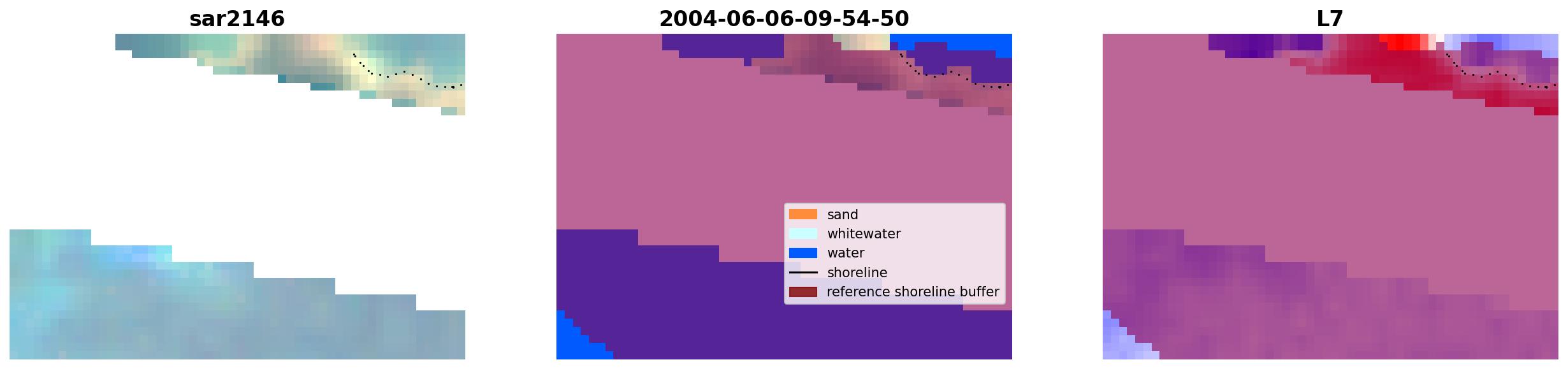 sar2146

2004-06-06-09-54-50

sand
whitewater
water
shoreline
reference shoreline buffer

L7